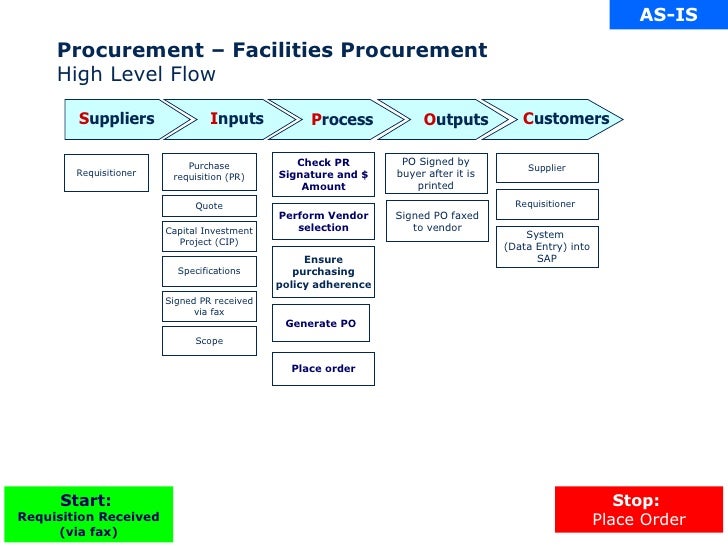 AS-IS

Procurement – Facilities Procurement
High Level Flow

Suppliers

Inputs

Process

Outputs

Customers

Requisitioner

Purchase requisition (PR)

Quote

Capital Investment Project (CIP)

Specifications

Signed PR received via fax

Scope

Check PR Signature and $ Amount

Perform Vendor selection

Ensure purchasing policy adherence

Generate PO

Place order

PO Signed by buyer after it is printed

Signed PO faxed to vendor

Supplier

Requisitioner

System (Data Entry) into SAP

Start:
Requisition Received (via fax)

Stop:
Place Order